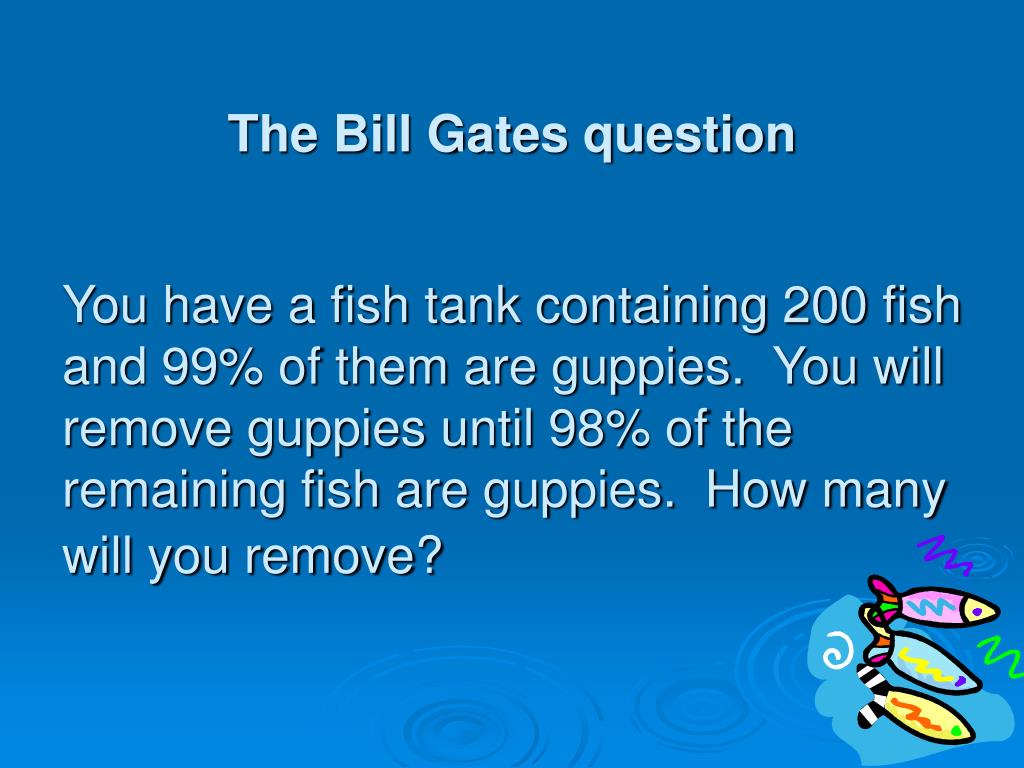 The Bill Gates question

You have a fish tank containing 200 fish and 99% of them are guppies. You will remove guppies until 98% of the remaining fish are guppies. How many will you remove?